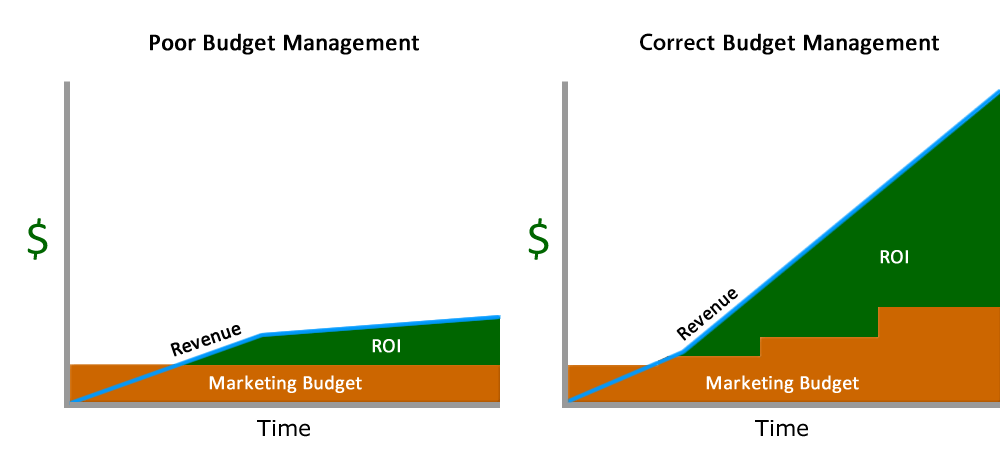 Poor Budget Management

$

Revenue

ROI

Marketing Budget

Time

Correct Budget Management

$

Revenue

ROI

Marketing Budget

Time